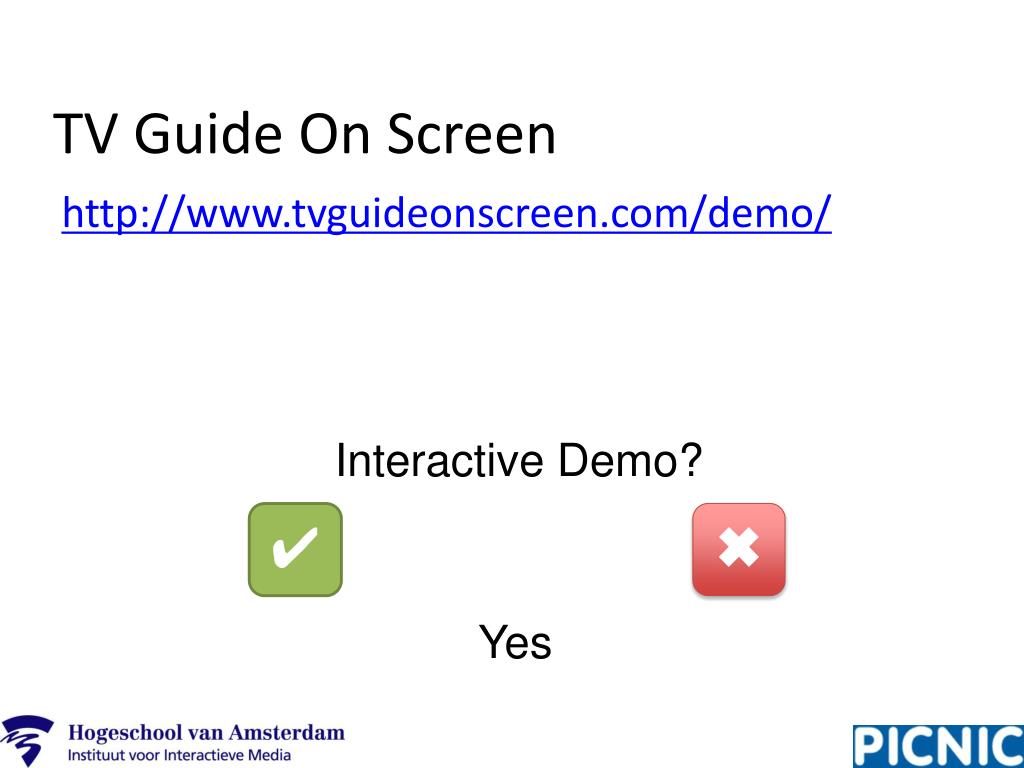 TV Guide On Screen

http://www.tvguideonscreen.com/demo/

Interactive Demo?

✔

✖

Yes

Hogeschool van Amsterdam
Instituut voor Interactieve Media

PICNIC